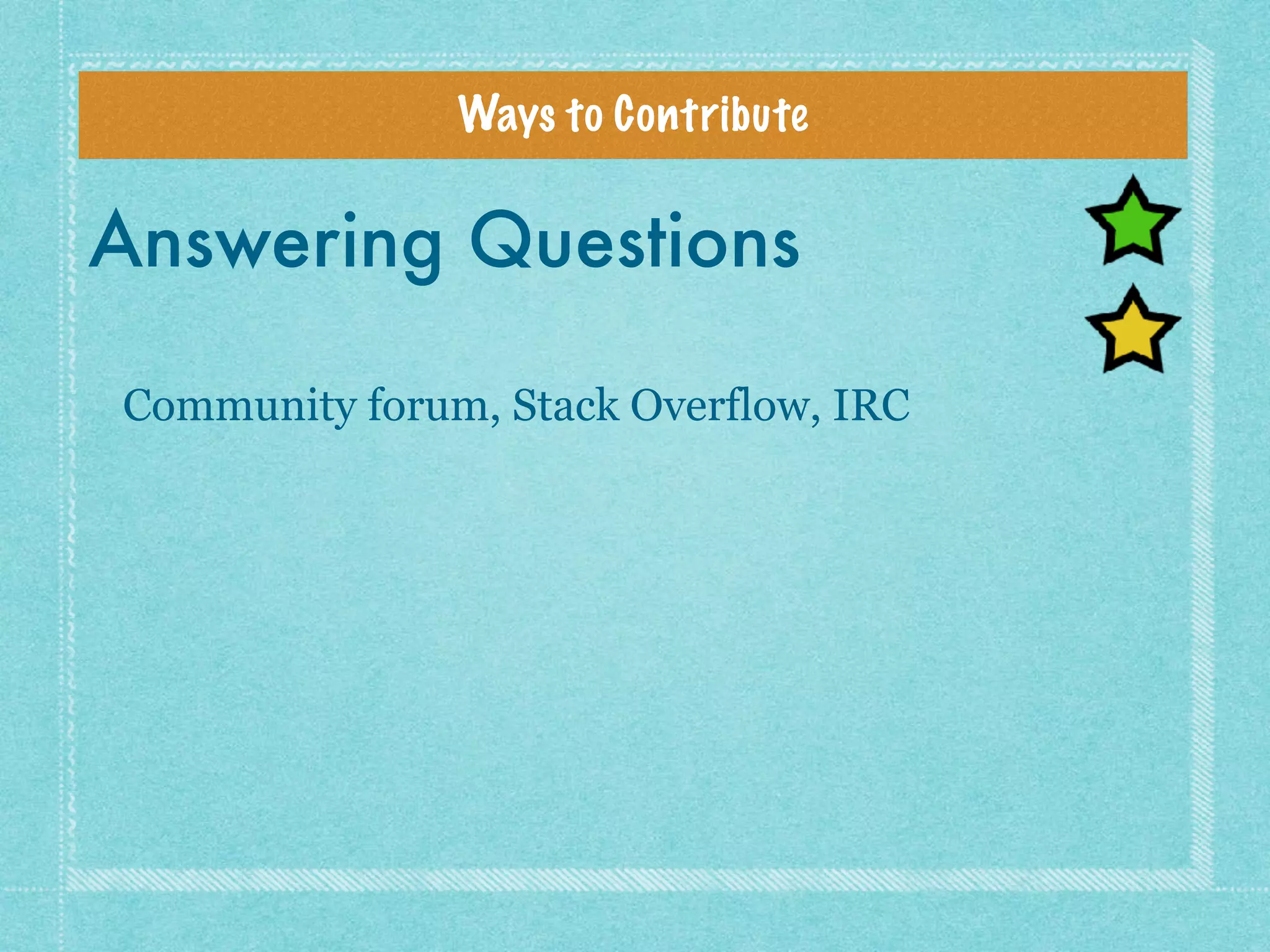 Ways to Contribute

Answering Questions

Community forum, Stack Overflow, IRC